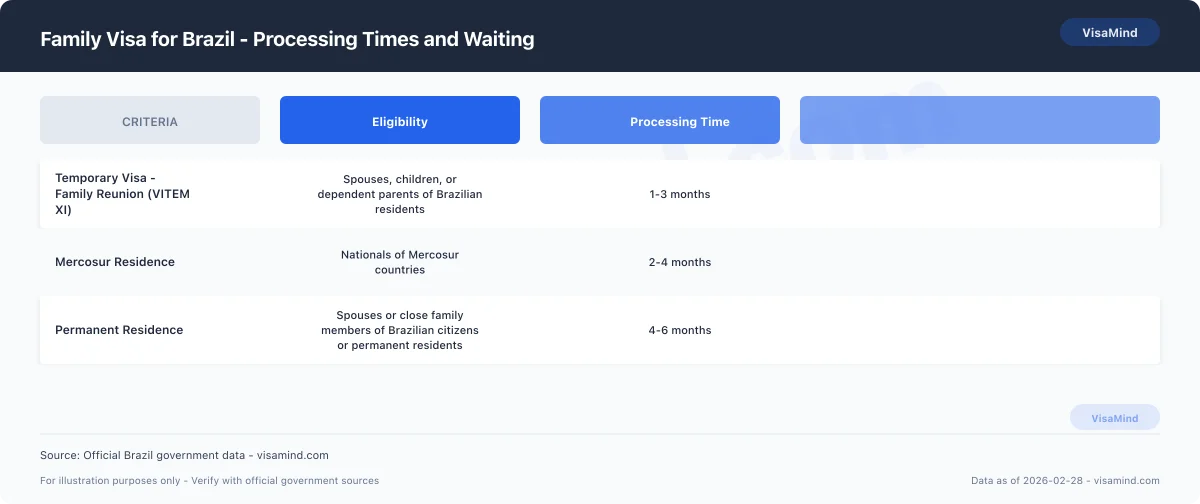 Family Visa for Brazil - Processing Times and Waiting

VisaMind

| CRITERIA | Eligibility | Processing Time | |
|---|---|---|---|
| Temporary Visa - Family Reunion (VITEM XI) | Spouses, children, or dependent parents of Brazilian residents | 1-3 months | |
| Mercosur Residence | Nationals of Mercosur countries | 2-4 months | |
| Permanent Residence | Spouses or close family members of Brazilian citizens or permanent residents | 4-6 months | |

VisaMind

Source: Official Brazil government data - visamind.com

For illustration purposes only - Verify with official government sources

Data as of 2026-02-28 - visamind.com